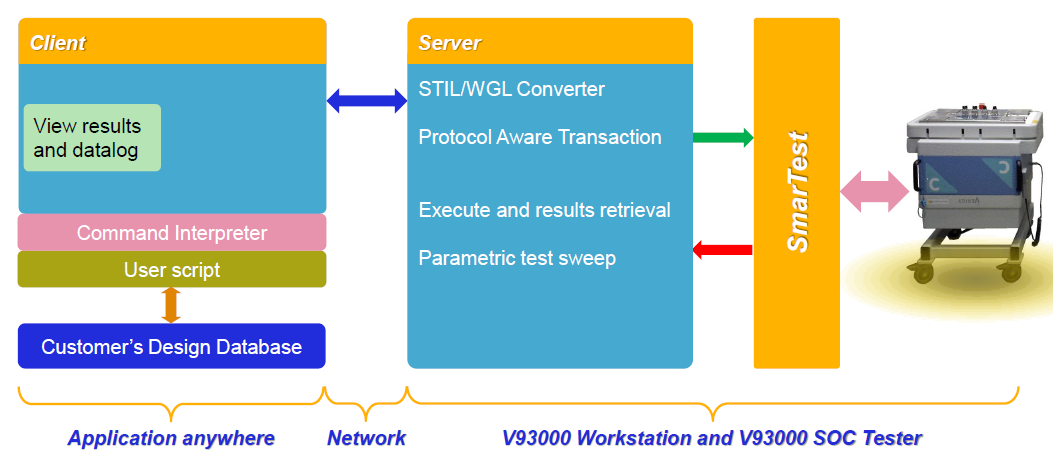 Client

View results and datalog

Command Interpreter

User script

Customer's Design Database

Server

STIL/WGL Converter

Protocol Aware Transaction

Execute and results retrieval

Parametric test sweep

SmarTest

Application anywhere

Network

V93000 Workstation and V93000 SOC Tester